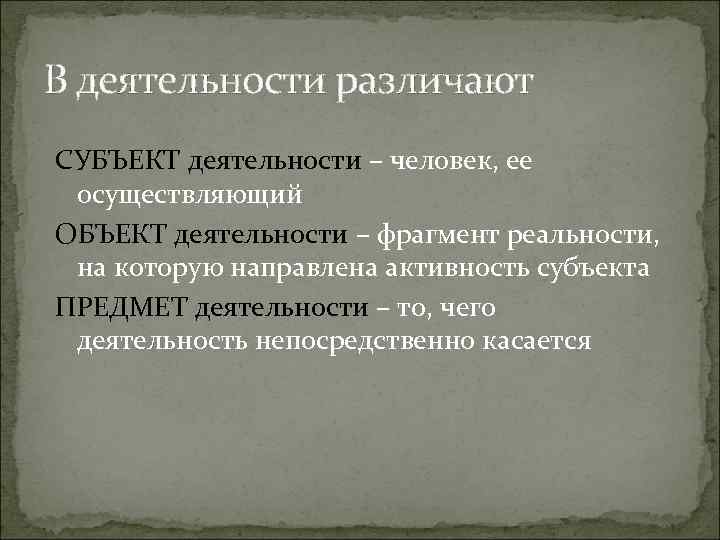 В деятельности различают

СУБЪЕКТ деятельности – человек, ее осуществляющий

ОБЪЕКТ деятельности – фрагмент реальности, на которую направлена активность субъекта

ПРЕДМЕТ деятельности – то, чего деятельность непосредственно касается